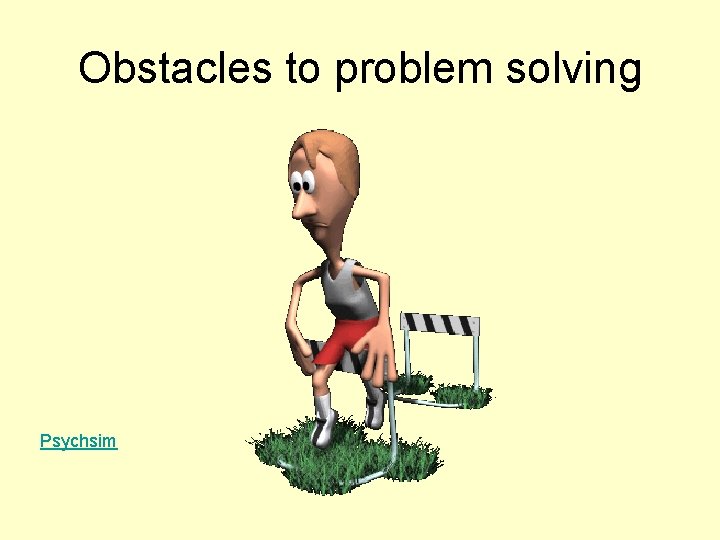 Obstacles to problem solving

Psychsim